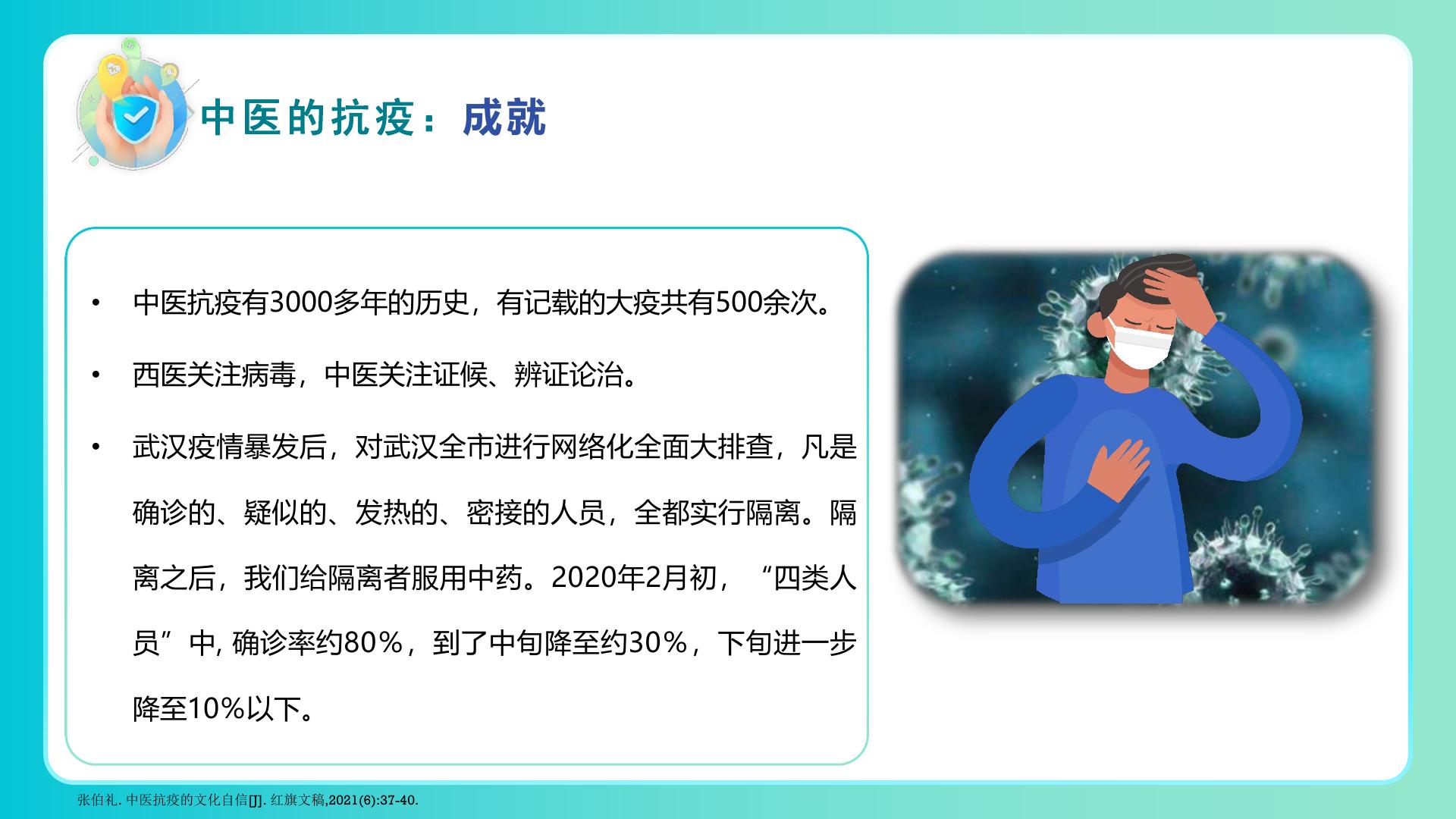 中医的抗疫：成就

• 中医抗疫有3000多年的历史，有记载的大疫共有500余次。

• 西医关注病毒，中医关注证候、辨证论治。

• 武汉疫情暴发后，对武汉全市进行网络化全面大排查，凡是确诊的、疑似的、发热的、密接的人员，全都实行隔离。隔离之后，我们给隔离者服用中药。2020年2月初，“四类人员”中, 确诊率约80%，到了中旬降至约30%，下旬进一步降至10%以下。

张伯礼. 中医抗疫的文化自信[J]. 红旗文稿,2021(6):37-40.